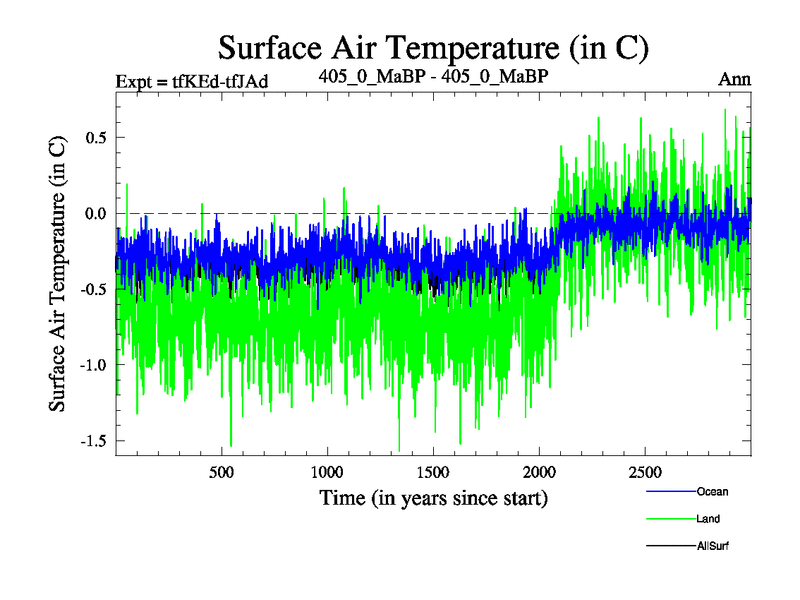 Surface Air Temperature (in C)

Expt = tfKEd-tfJAd

405_0_MaBP - 405_0_MaBP

Ann

Surface Air Temperature (in C)

0.5

0.0

-0.5

-1.0

-1.5

500

1000

1500

2000

2500

Time (in years since start)

Ocean

Land

AllSurf